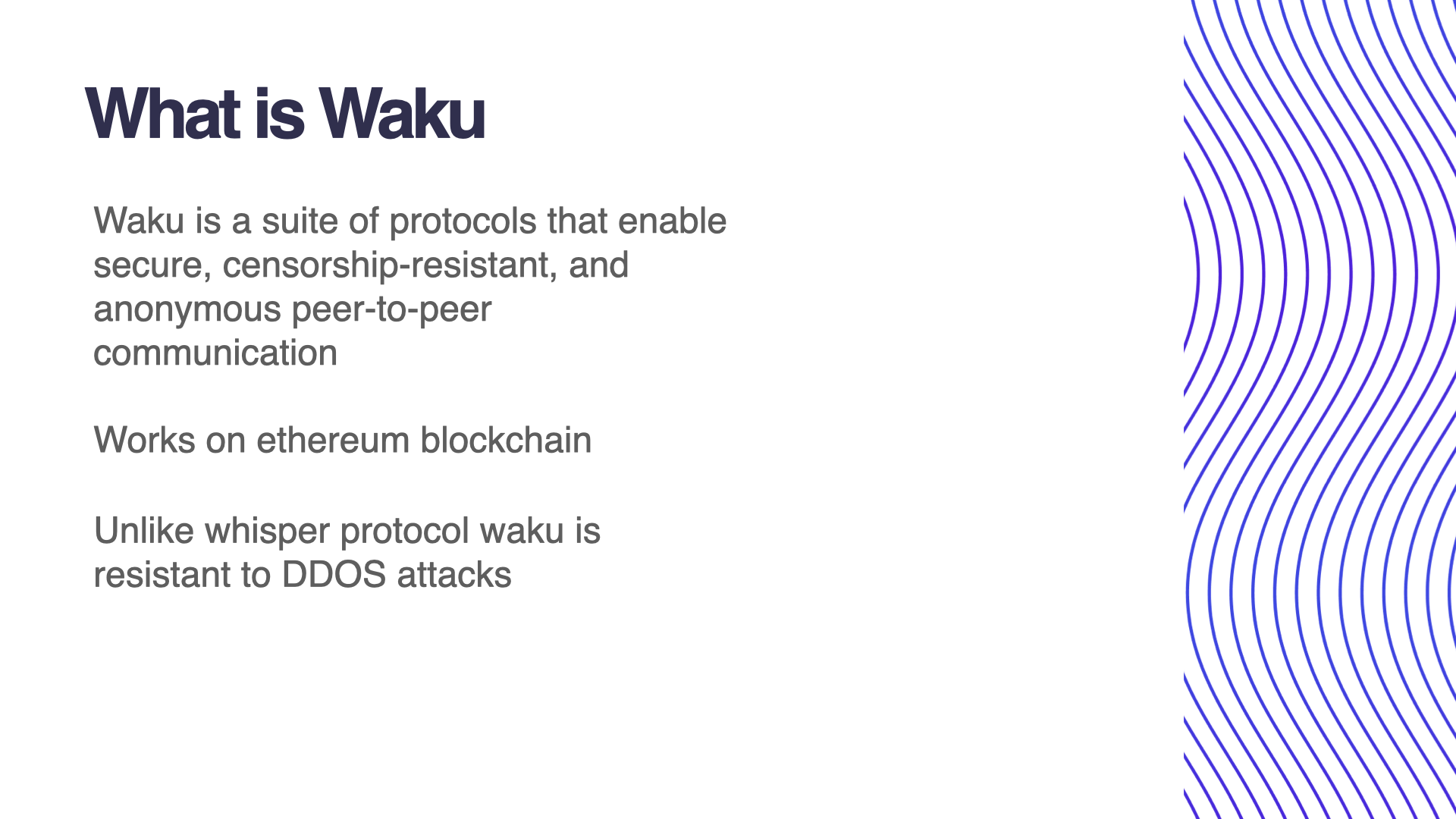 What is Waku

Waku is a suite of protocols that enable secure, censorship-resistant, and anonymous peer-to-peer communication

Works on ethereum blockchain

Unlike whisper protocol waku is resistant to DDOS attacks